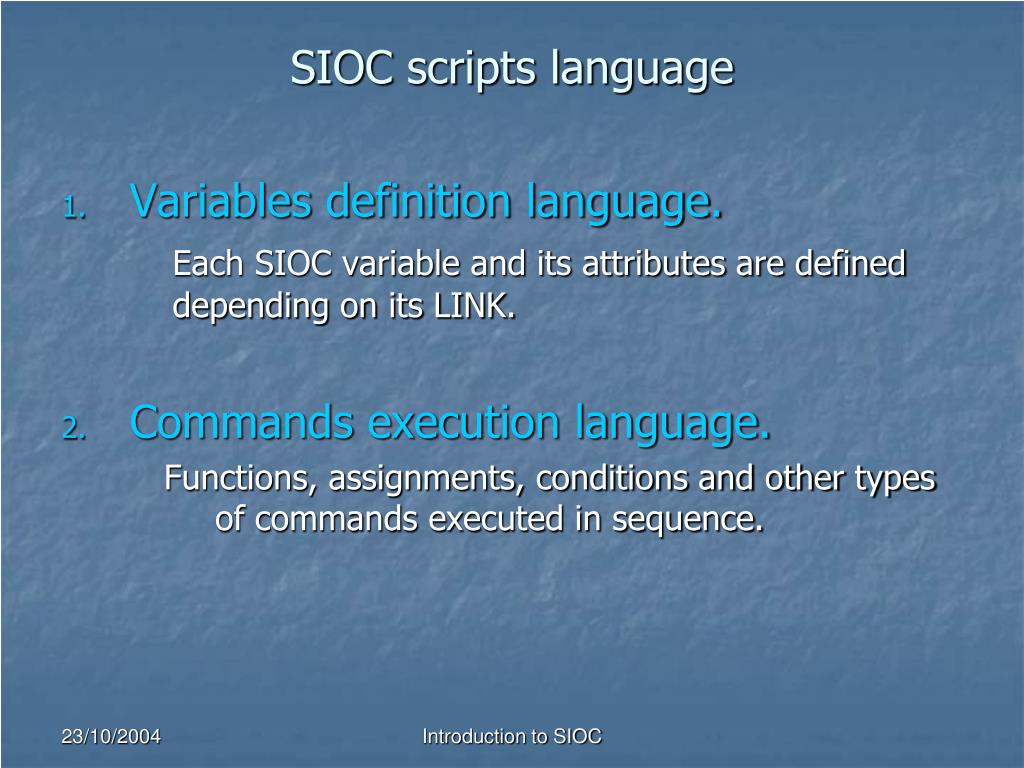 SIOC scripts language

1. Variables definition language.

Each SIOC variable and its attributes are defined depending on its LINK.

2. Commands execution language.

Functions, assignments, conditions and other types of commands executed in sequence.

23/10/2004

Introduction to SIOC